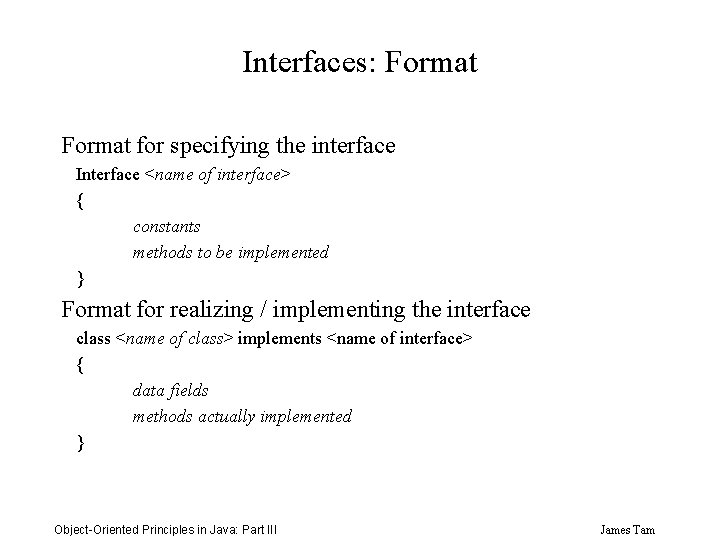 Interfaces: Format

Format for specifying the interface

Interface <name of interface>

{

constants

methods to be implemented

}

Format for realizing / implementing the interface

class <name of class> implements <name of interface>

{

data fields

methods actually implemented

}

Object-Oriented Principles in Java: Part III

James Tam